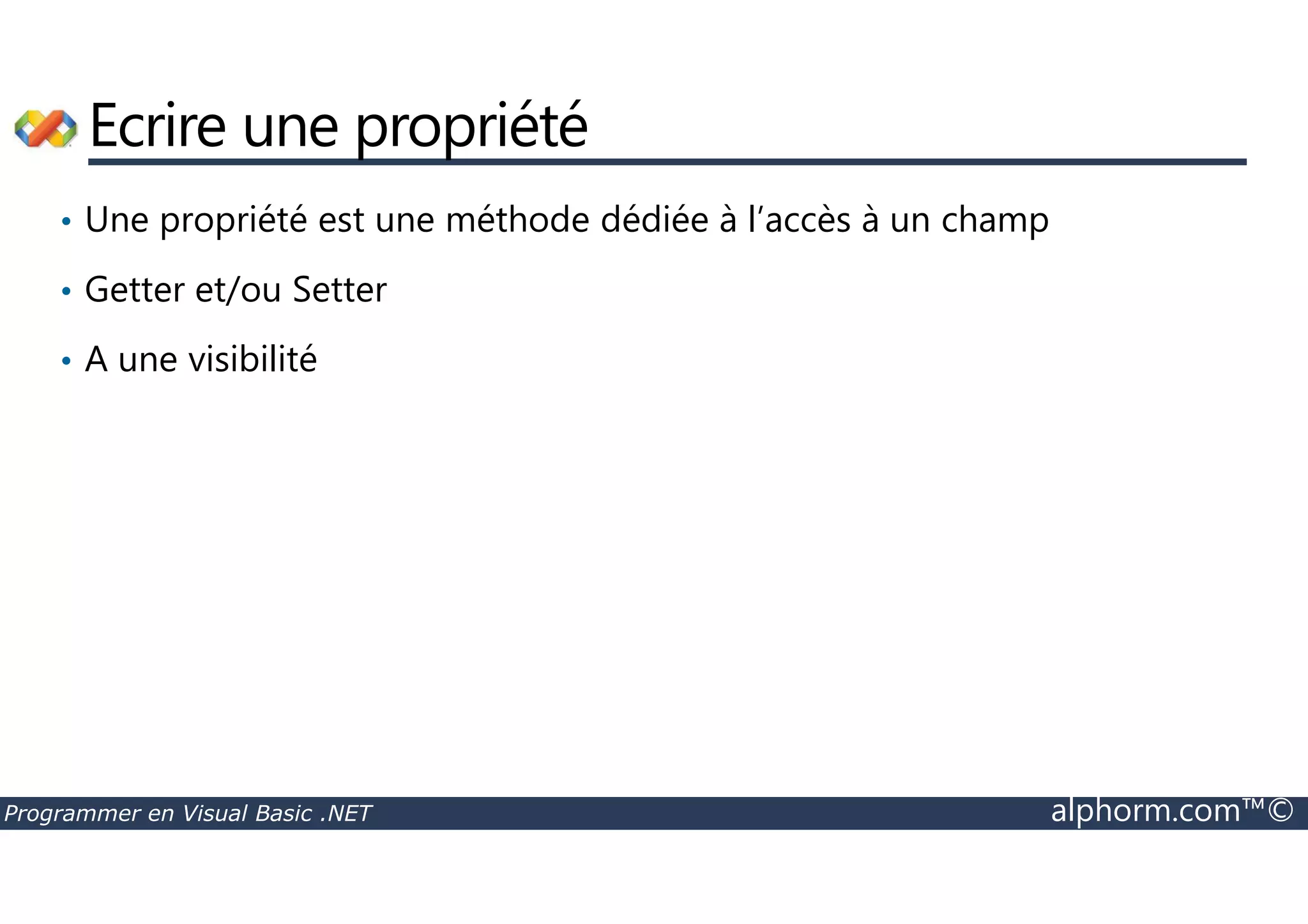 Ecrire une propriété

• Une propriété est une méthode dédiée à l’accès à un champ
• Getter et/ou Setter
• A une visibilité

Programmer en Visual Basic .NET
alphorm.com™©